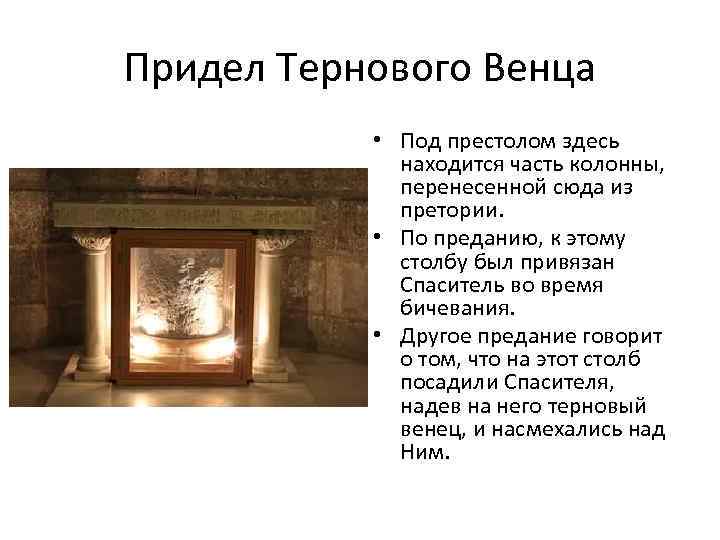 Придел Тернового Венца

• Под престолом здесь находится часть колонны, перенесенной сюда из претории.
• По преданию, к этому столбу был привязан Спаситель во время бичевания.
• Другое предание говорит о том, что на этот столб посадили Спасителя, надев на него терновый венец, и насмехались над Ним.